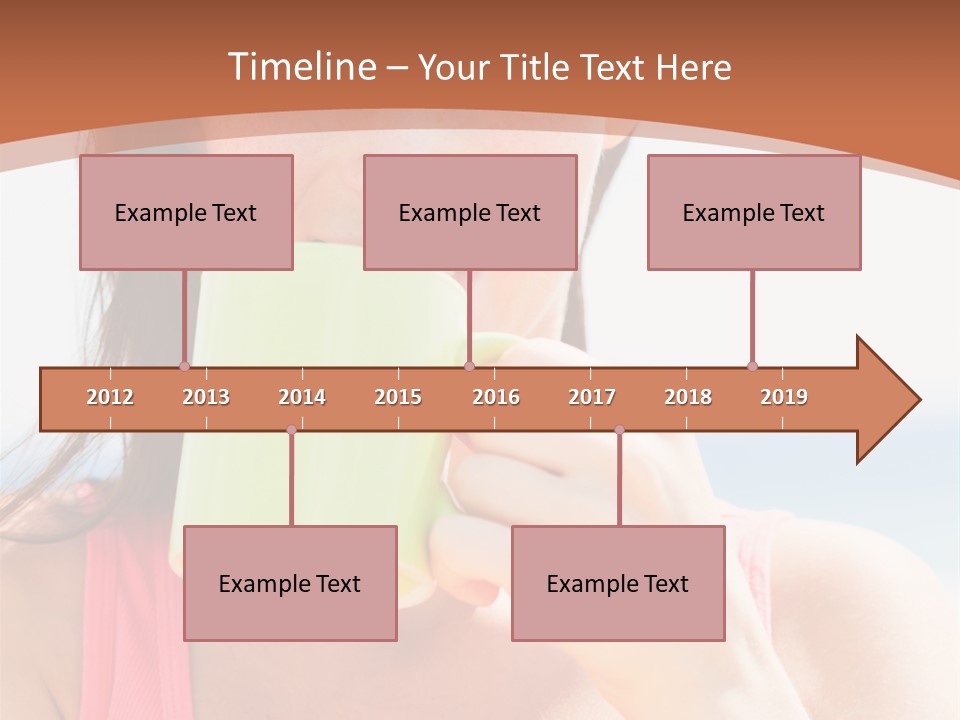 Timeline – Your Title Text Here

Example Text

Example Text

Example Text

2012 2013 2014 2015 2016 2017 2018 2019

Example Text

Example Text